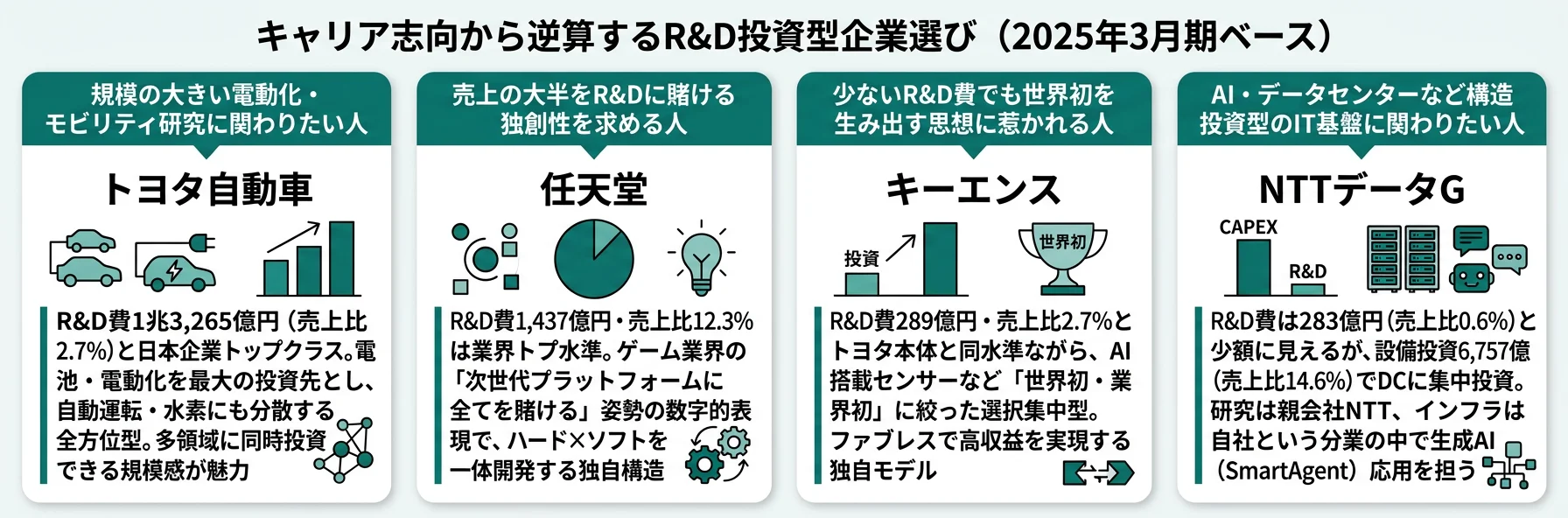 キャリア志向から逆算するR&D投資型企業選び（2025年3月期ベース）

規模の大きい電動化・モビリティ研究に関わりたい人

トヨタ自動車

R&D費1兆3,265億円（売上比2.7%）と日本企業トップクラス。電池・電動化を最大の投資先とし、自動運転・水素にも分散する全方位型。多領域に同時投資できる規模感が魅力

売上の大半をR&Dに賭ける独創性を求める人

任天堂

R&D費1,437億円・売上比12.3%は業界トプ水準。ゲーム業界の「次世代プラットフォームに全てを賭ける」姿勢の数字的表現で、ハード×ソフトを一体開発する独自構造

少ないR&D費でも世界初を生み出す思想に惹かれる人

キーエンス

投資

世界初

R&D費289億円・売上比2.7%とトヨタ本体と同水準ながら、AI搭載センサーなど「世界初・業界初」に絞った選択集中型。ファブレスで高収益を実現する独自モデル

AI・データセンターなど構造投資型のIT基盤に関わりたい人

NTTデータG

CAPEX

R&D

R&D費は283億円（売上比0.6%）と少額に見えるが、設備投資6,757億（売上比14.6%）でDCに集中投資。研究は親会社NTT、インフラは自社という分業の中で生成AI（SmartAgent）応用を担う